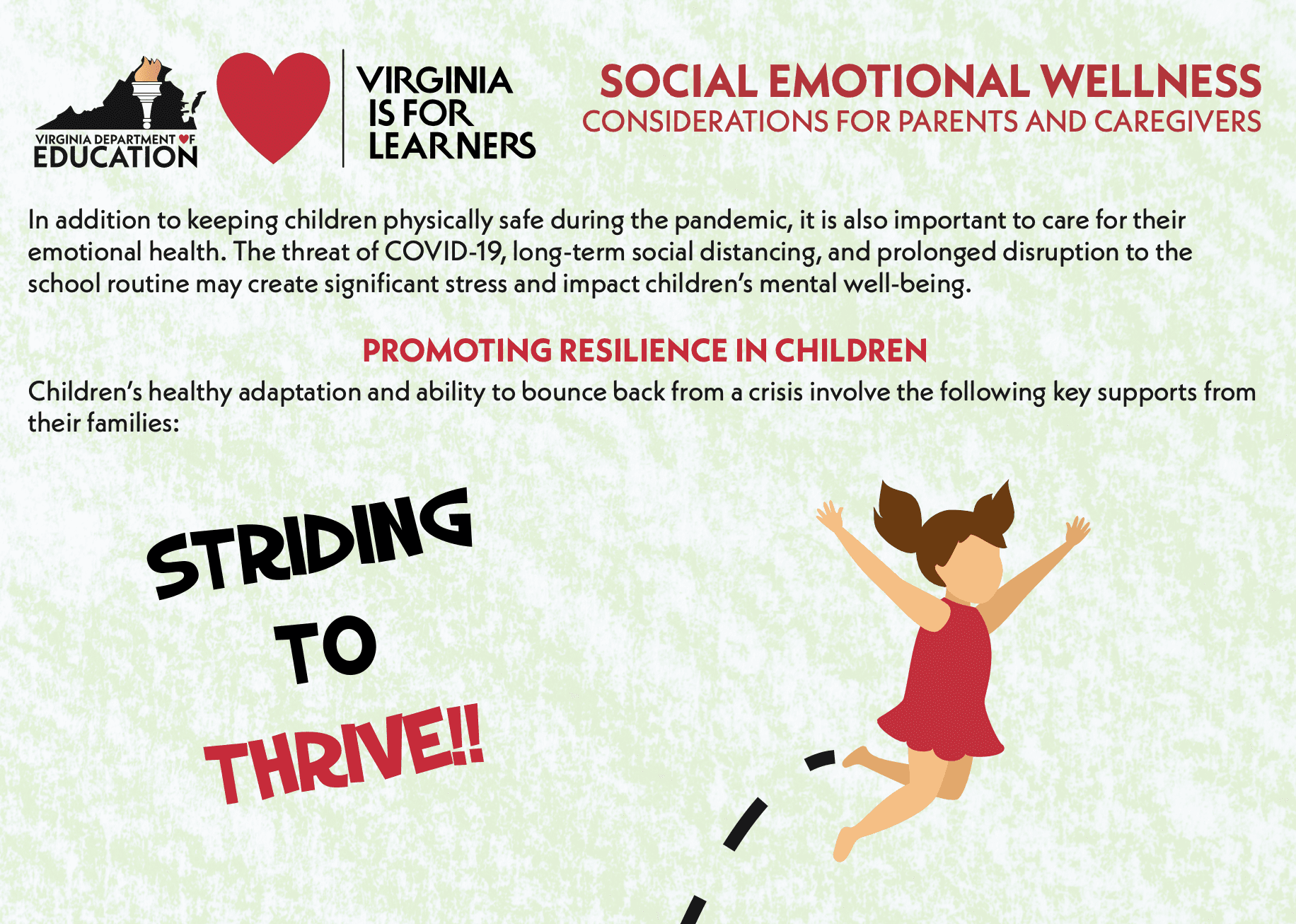 VIRGINIA DEPARTMENT OF EDUCATION

VIRGINIA IS FOR LEARNERS

SOCIAL EMOTIONAL WELLNESS
CONSIDERATIONS FOR PARENTS AND CAREGIVERS

In addition to keeping children physically safe during the pandemic, it is also important to care for their emotional health. The threat of COVID-19, long-term social distancing, and prolonged disruption to the school routine may create significant stress and impact children's mental well-being.

PROMOTING RESILIENCE IN CHILDREN

Children's healthy adaptation and ability to bounce back from a crisis involve the following key supports from their families:

STRIDING TO THRIVE!!